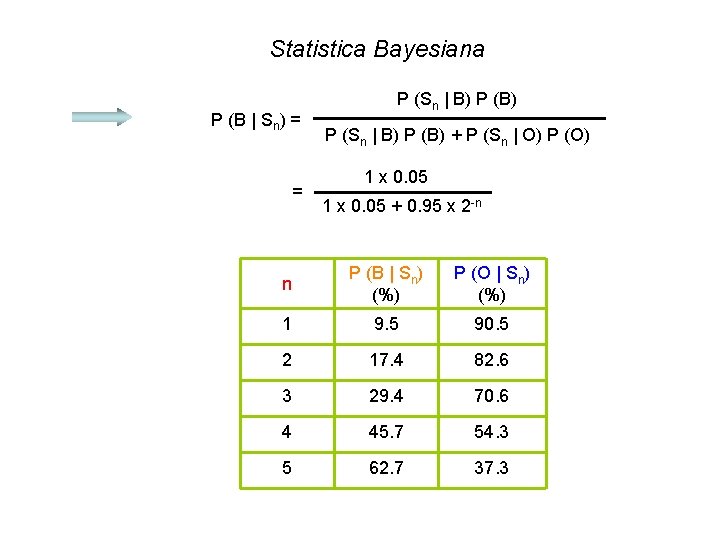 Statistica Bayesiana

$P(B \mid S_n) = \frac{P(S_n \mid B)\, P(B)}{P(S_n \mid B)\, P(B) + P(S_n \mid O)\, P(O)}$

$= \frac{1 \times 0.05}{1 \times 0.05 + 0.95 \times 2^{-n}}$

| n | $P(B \mid S_n)$ (%) | $P(O \mid S_n)$ (%) |
|---|---|---|
| 1 | 9.5 | 90.5 |
| 2 | 17.4 | 82.6 |
| 3 | 29.4 | 70.6 |
| 4 | 45.7 | 54.3 |
| 5 | 62.7 | 37.3 |